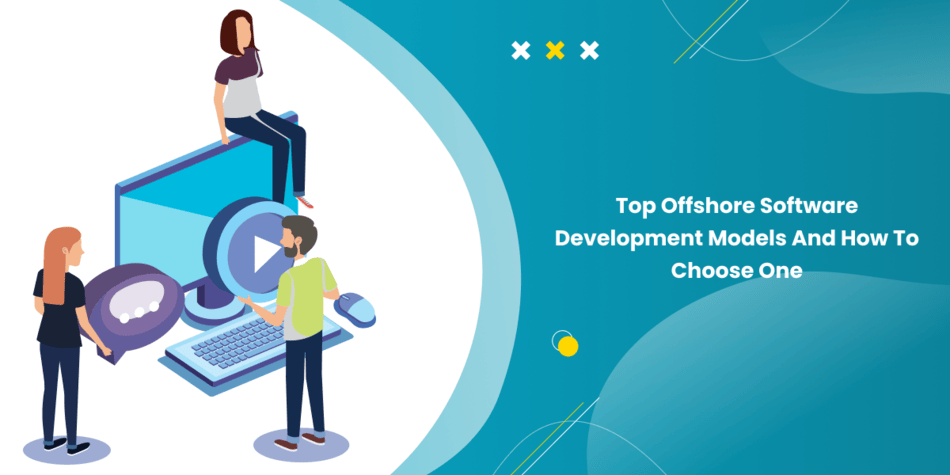 Top Offshore Software Development Models And How To Choose One